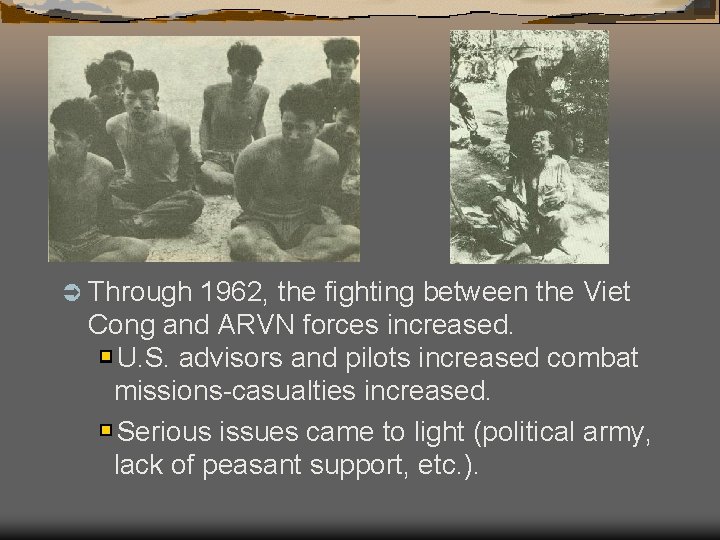 Through 1962, the fighting between the Viet Cong and ARVN forces increased.

U.S. advisors and pilots increased combat missions-casualties increased.

Serious issues came to light (political army, lack of peasant support, etc.).